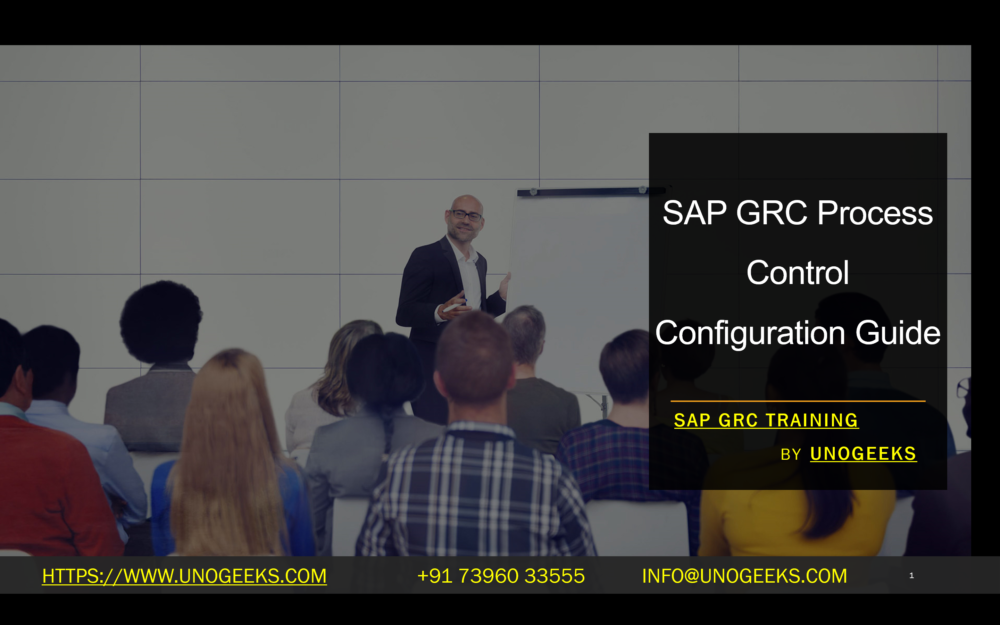 SAP GRC Process Control Configuration Guide

SAP GRC TRAINING

BY UNOGEEKS

HTTPS://WWW.UNOGEEKS.COM +91 73960 33555 INFO@UNOGEEKS.COM 1